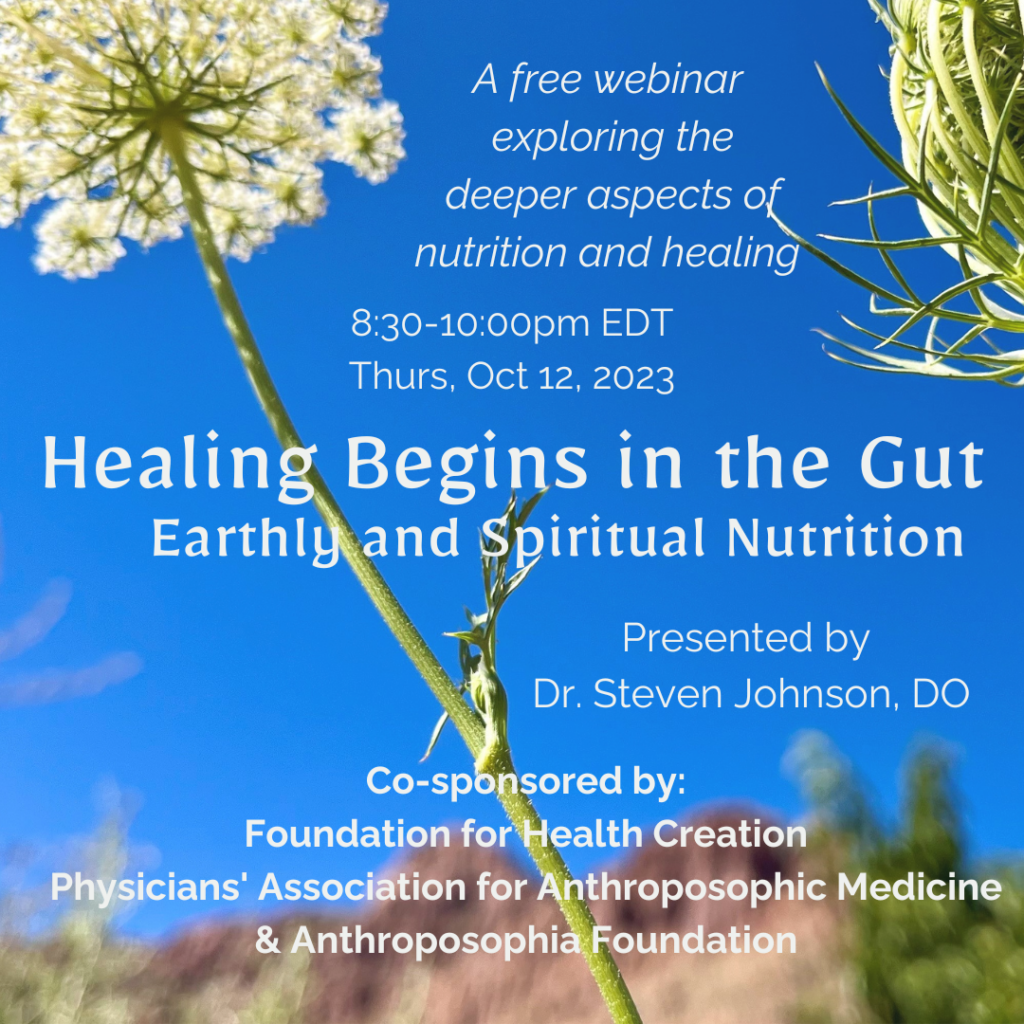 A free webinar exploring the deeper aspects of nutrition and healing

8:30-10:00pm EDT
Thurs, Oct 12, 2023

Healing Begins in the Gut
Earthly and Spiritual Nutrition

Presented by
Dr. Steven Johnson, DO

Co-sponsored by:
Foundation for Health Creation
Physicians' Association for Anthroposophic Medicine
& Anthroposophia Foundation